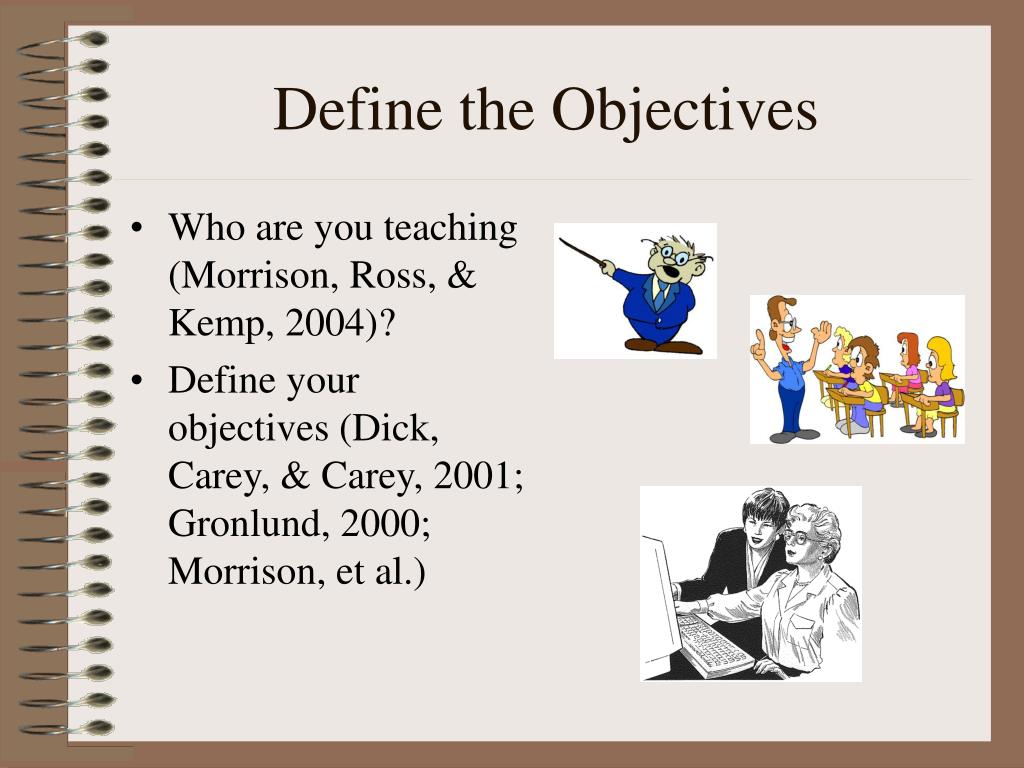 Define the Objectives

• Who are you teaching (Morrison, Ross, & Kemp, 2004)?
• Define your objectives (Dick, Carey, & Carey, 2001; Gronlund, 2000; Morrison, et al.)